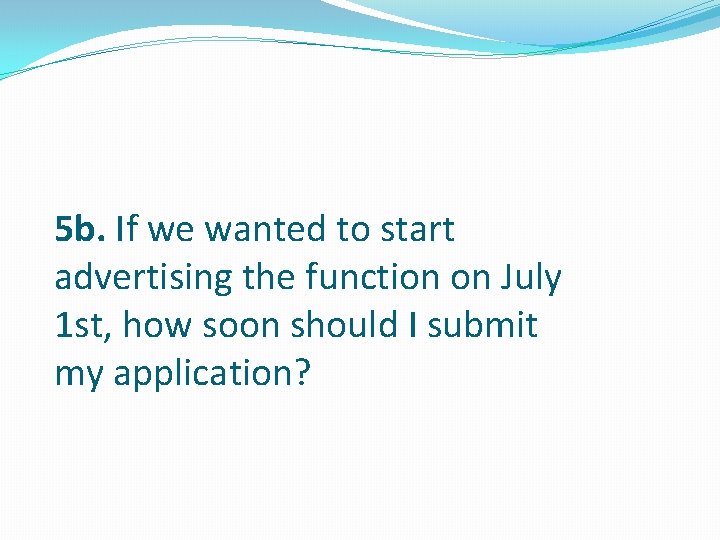 5b. If we wanted to start advertising the function on July 1st, how soon should I submit my application?